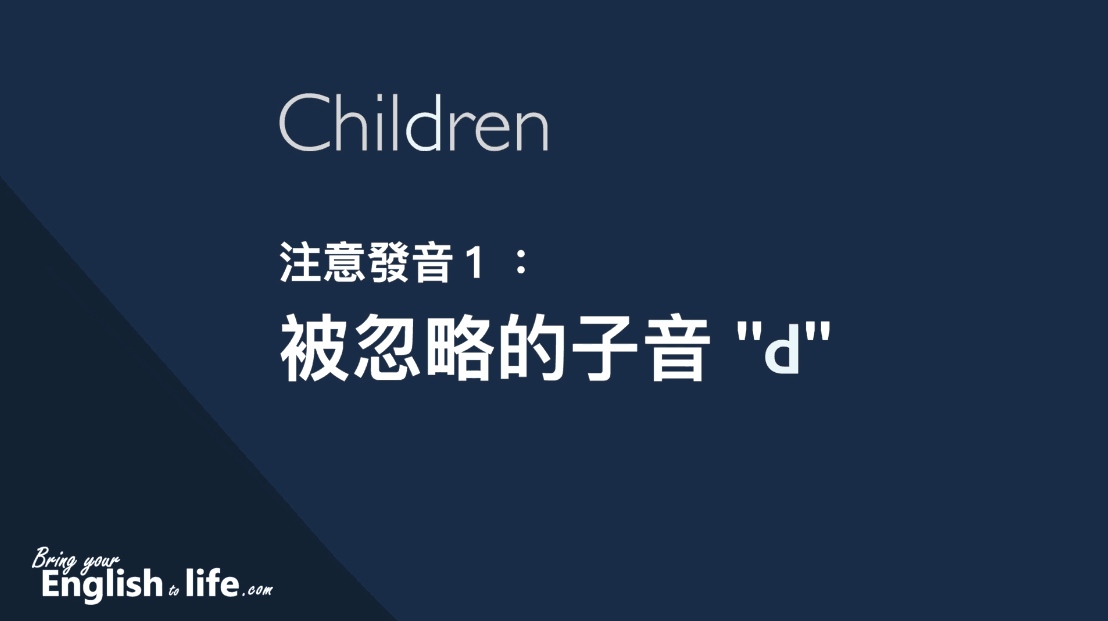 Children

注意發音 1 ：

被忽略的子音 "d"

Bring your English to life.com